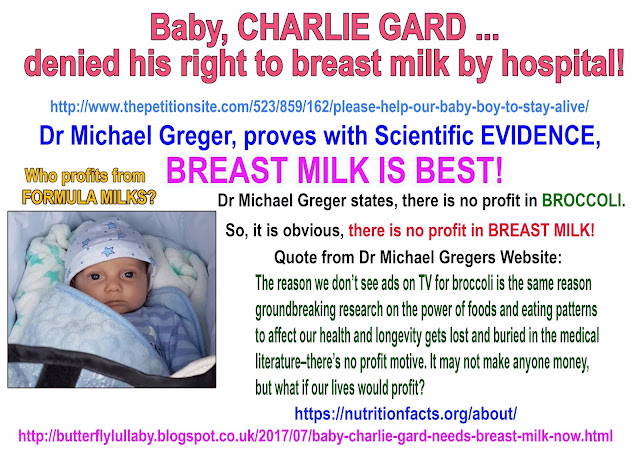 Baby, CHARLIE GARD ...
denied his right to breast milk by hospital!

http://www.thepetitionsite.com/523/859/162/please-help-our-baby-boy-to-stay-alive/

Dr Michael Greger, proves with Scientific EVIDENCE,

BREAST MILK IS BEST!

Who profits from FORMULA MILKS?

Dr Michael Greger states, there is no profit in BROCCOLI.

So, it is obvious, there is no profit in BREAST MILK!

Quote from Dr Michael Gregers Website:

The reason we don't see ads on TV for broccoli is the same reason groundbreaking research on the power of foods and eating patterns to affect our health and longevity gets lost and buried in the medical literature–there's no profit motive. It may not make anyone money, but what if our lives would profit?

https://nutritionfacts.org/about/

http://butterflylullaby.blogspot.co.uk/2017/07/baby-charlie-gard-needs-breast-milk-now.html